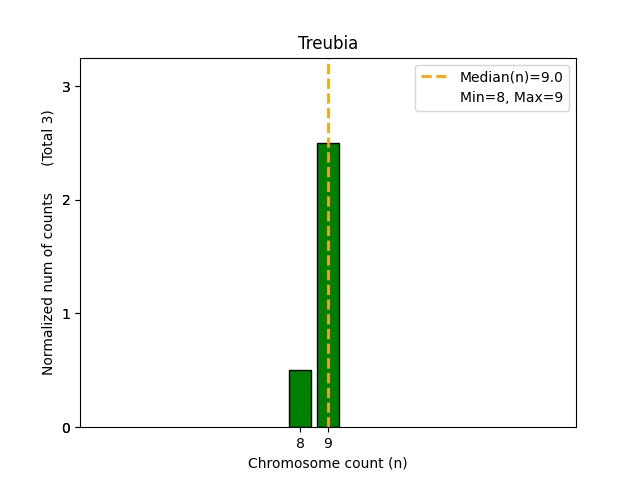 Treubia

Median(n)=9.0
Min=8, Max=9

Normalized num of counts (Total 3)

3
2
1
0

8 9

Chromosome count (n)